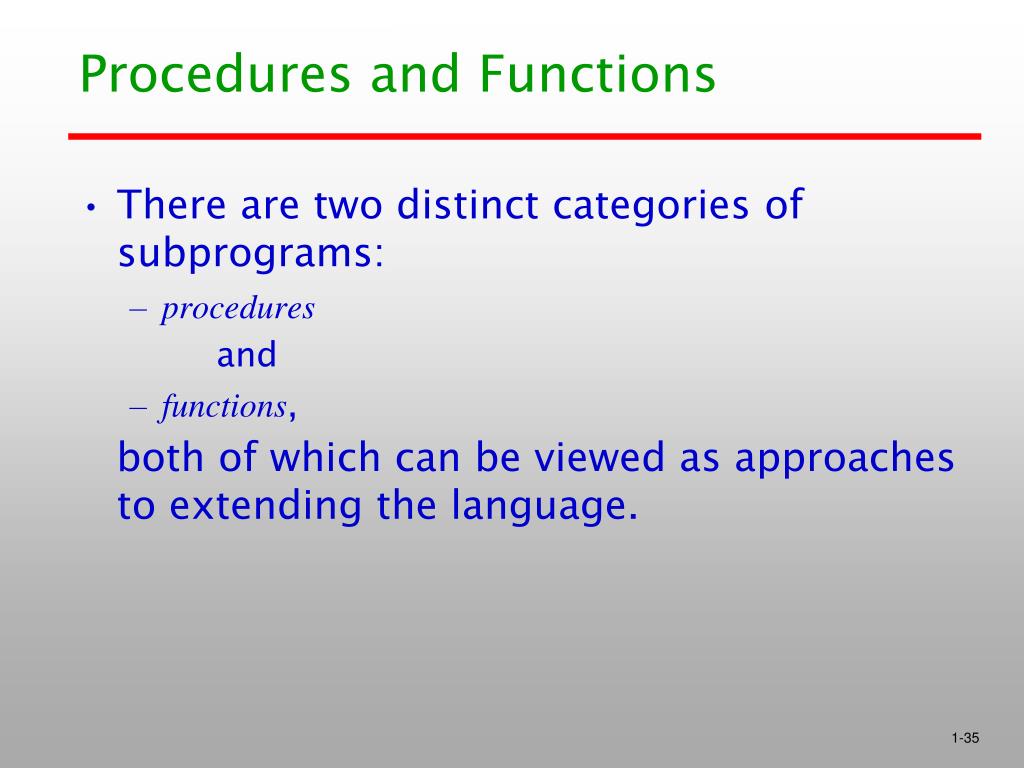 Procedures and Functions

• There are two distinct categories of subprograms:
– procedures
and
– functions,
both of which can be viewed as approaches to extending the language.

1-35